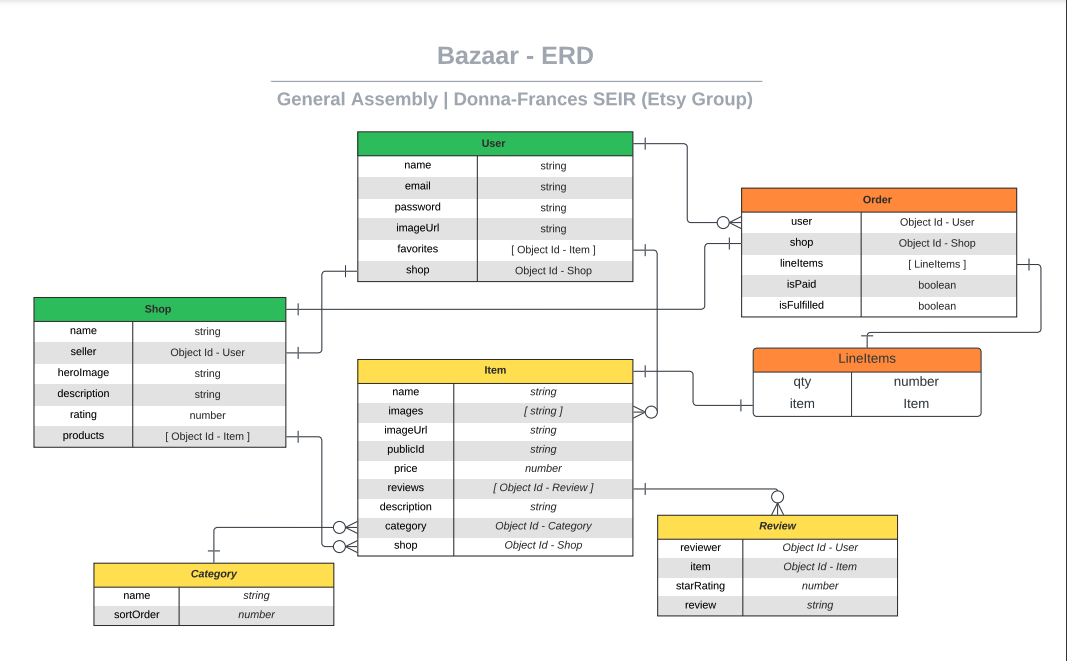 Bazaar - ERD

General Assembly | Donna-Frances SEIR (Etsy Group)

| User | |
|---|---|
| name | string |
| email | string |
| password | string |
| imageUrl | string |
| favorites | [ Object Id - Item ] |
| shop | Object Id - Shop |

| Order | |
|---|---|
| user | Object Id - User |
| shop | Object Id - Shop |
| lineItems | [ LineItems ] |
| isPaid | boolean |
| isFulfilled | boolean |

| Shop | |
|---|---|
| name | string |
| seller | Object Id - User |
| heroImage | string |
| description | string |
| rating | number |
| products | [ Object Id - Item ] |

| LineItems | |
|---|---|
| qty | number |
| item | Item |

| Item | |
|---|---|
| name | string |
| images | [ string ] |
| imageUrl | string |
| publicId | string |
| price | number |
| reviews | [ Object Id - Review ] |
| description | string |
| category | Object Id - Category |
| shop | Object Id - Shop |

| Review | |
|---|---|
| reviewer | Object Id - User |
| item | Object Id - Item |
| starRating | number |
| review | string |

| Category | |
|---|---|
| name | string |
| sortOrder | number |